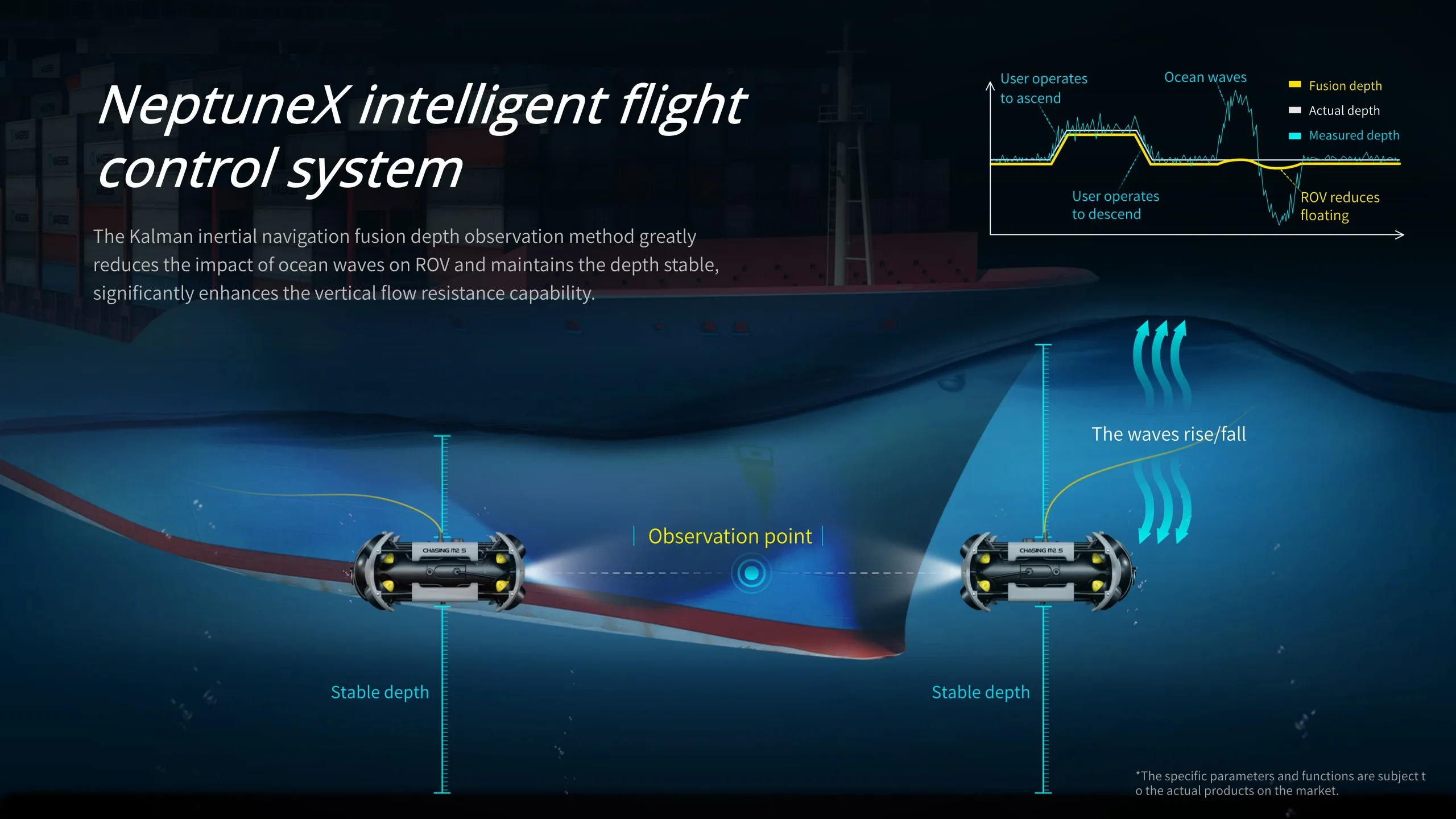 NeptuneX intelligent flight control system

The Kalman inertial navigation fusion depth observation method greatly reduces the impact of ocean waves on ROV and maintains the depth stable, significantly enhances the vertical flow resistance capability.

User operates to ascend

Ocean waves

Fusion depth

Actual depth

Measured depth

User operates to descend

ROV reduces floating

The waves rise/fall

Observation point

CHASING M2 S

CHASING M2 S

Stable depth

Stable depth

*The specific parameters and functions are subject t o the actual products on the market.